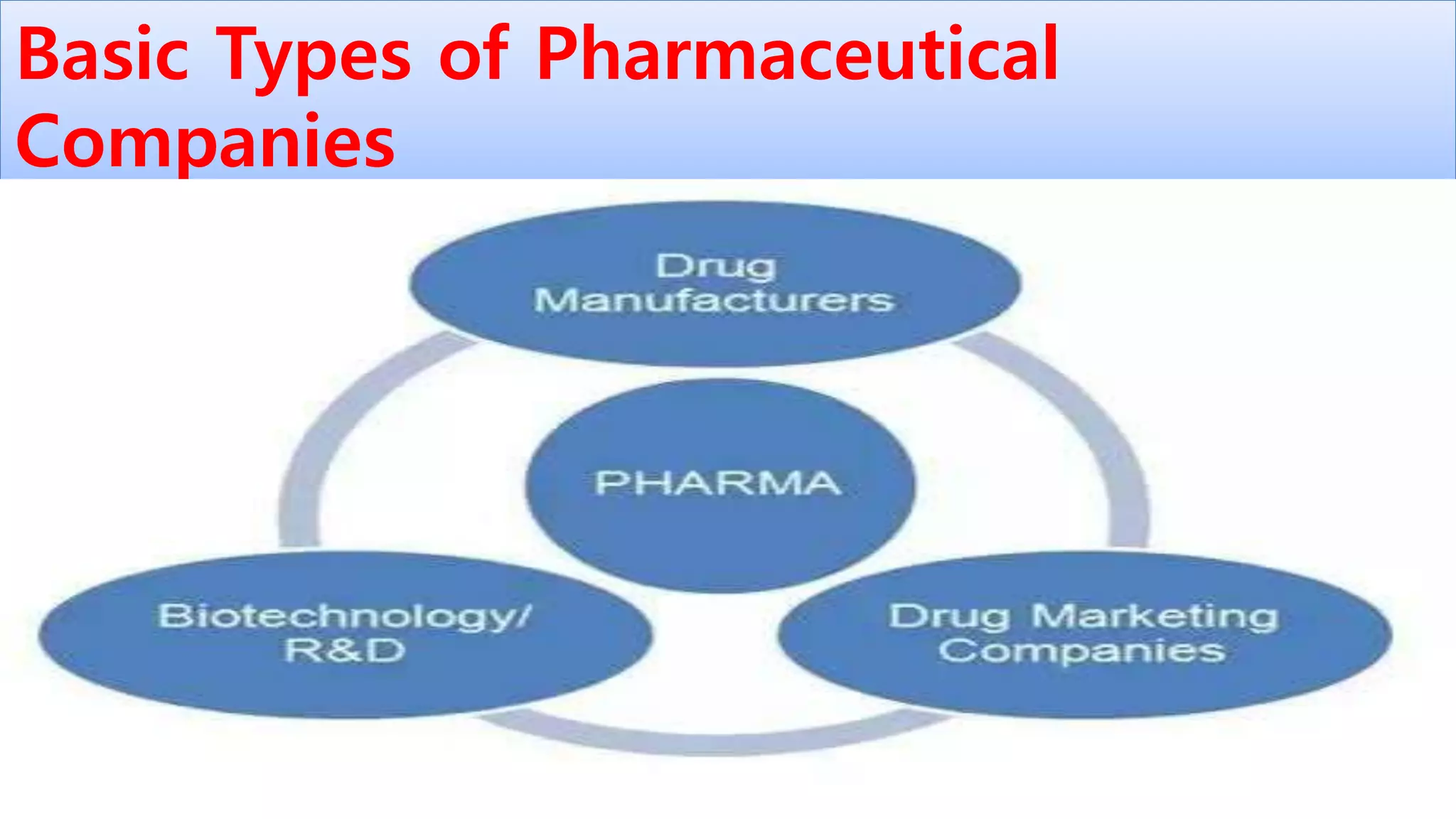 Basic Types of Pharmaceutical Companies

Drug Manufacturers

PHARMA

Biotechnology/ R&D

Drug Marketing Companies